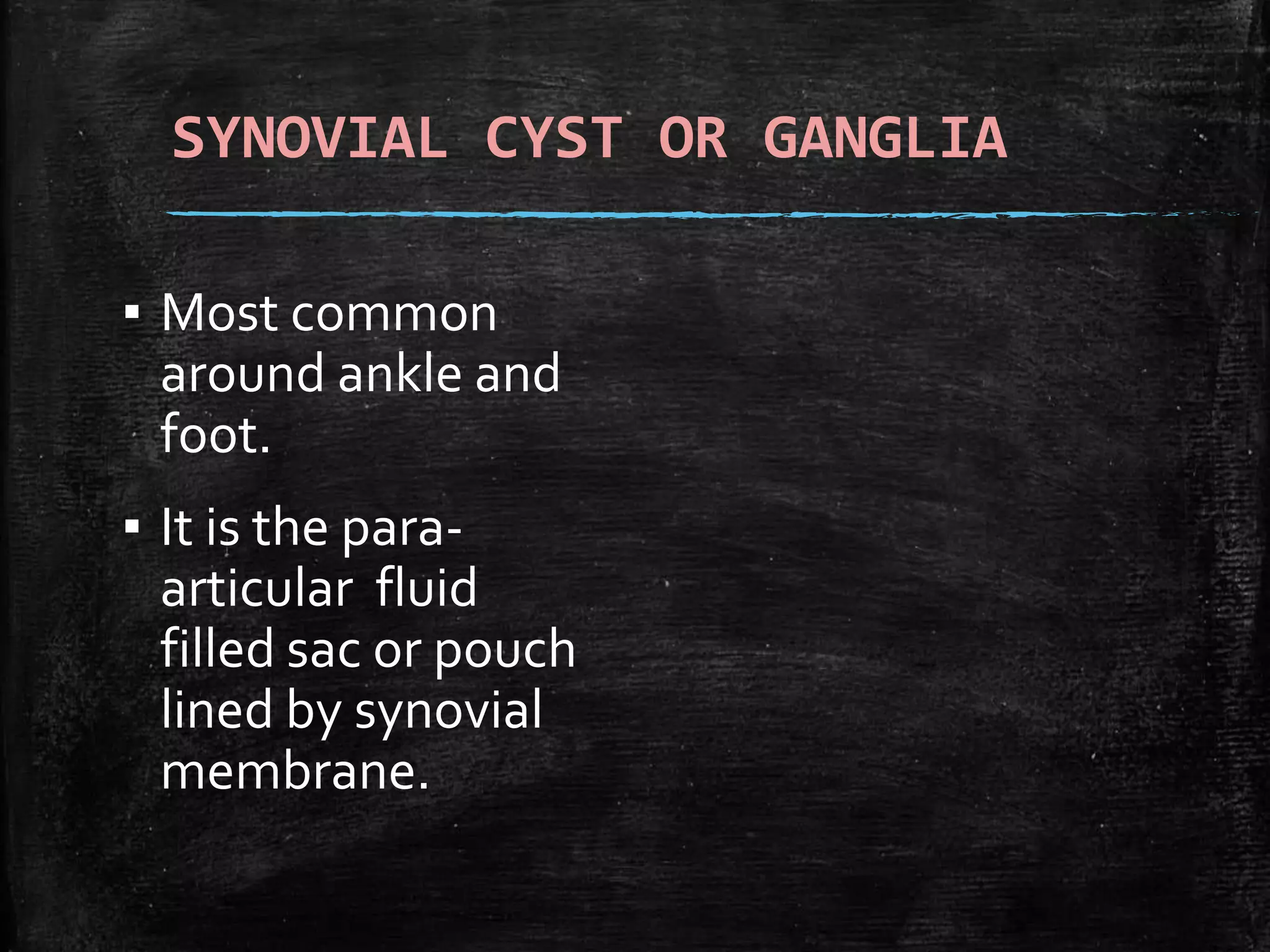 SYNOVIAL CYST OR GANGLIA

▪ Most common around ankle and foot.

▪ It is the para-articular fluid filled sac or pouch lined by synovial membrane.